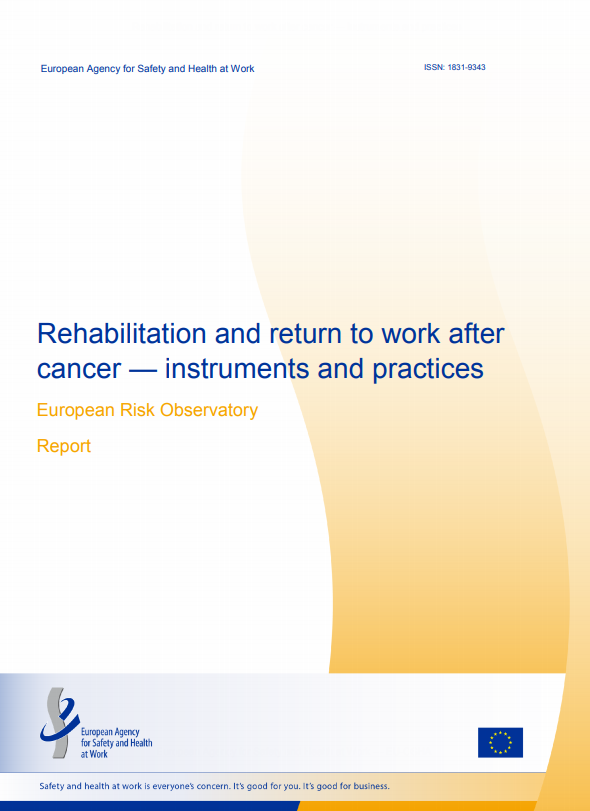 European Agency for Safety and Health at Work

ISSN: 1831-9343

Rehabilitation and return to work after cancer — instruments and practices

European Risk Observatory

Report

European Agency for Safety and Health at Work

Safety and health at work is everyone's concern. It's good for you. It's good for business.